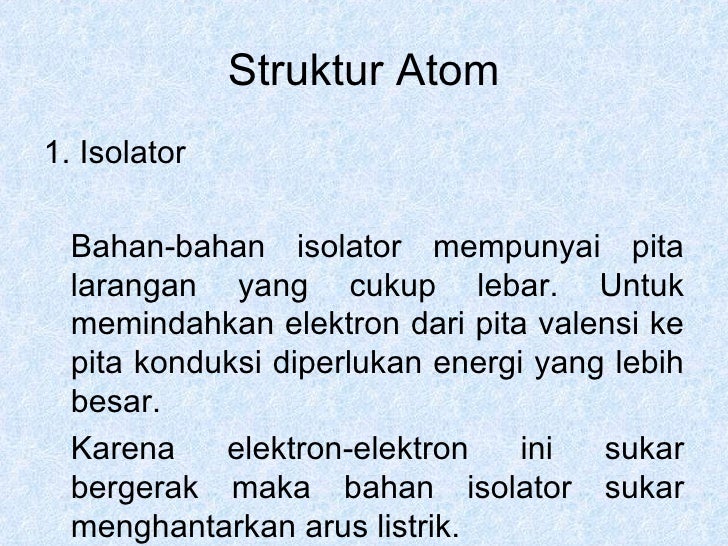 Struktur Atom

1. Isolator

Bahan-bahan isolator mempunyai pita larangan yang cukup lebar. Untuk memindahkan elektron dari pita valensi ke pita konduksi diperlukan energi yang lebih besar.

Karena elektron-elektron ini sukar bergerak maka bahan isolator sukar menghantarkan arus listrik.